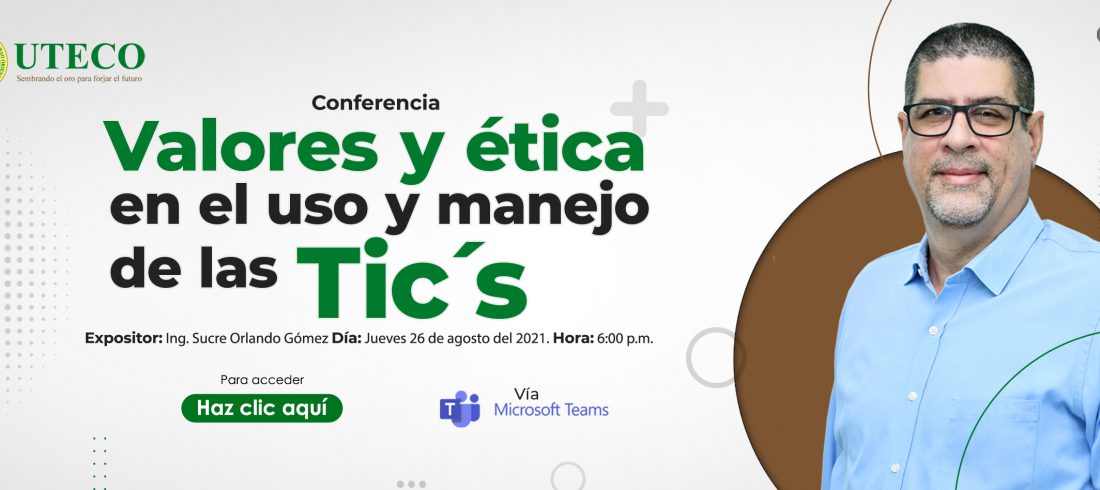 UTECO
Sembrando el oro para forjar el futuro

Conferencia
Valores y ética en el uso y manejo de las Tic´s

Expositor: Ing. Sucre Orlando Gómez Día: Jueves 26 de agosto del 2021. Hora: 6:00 p.m.

Para acceder
Haz clic aquí

Vía
Microsoft Teams